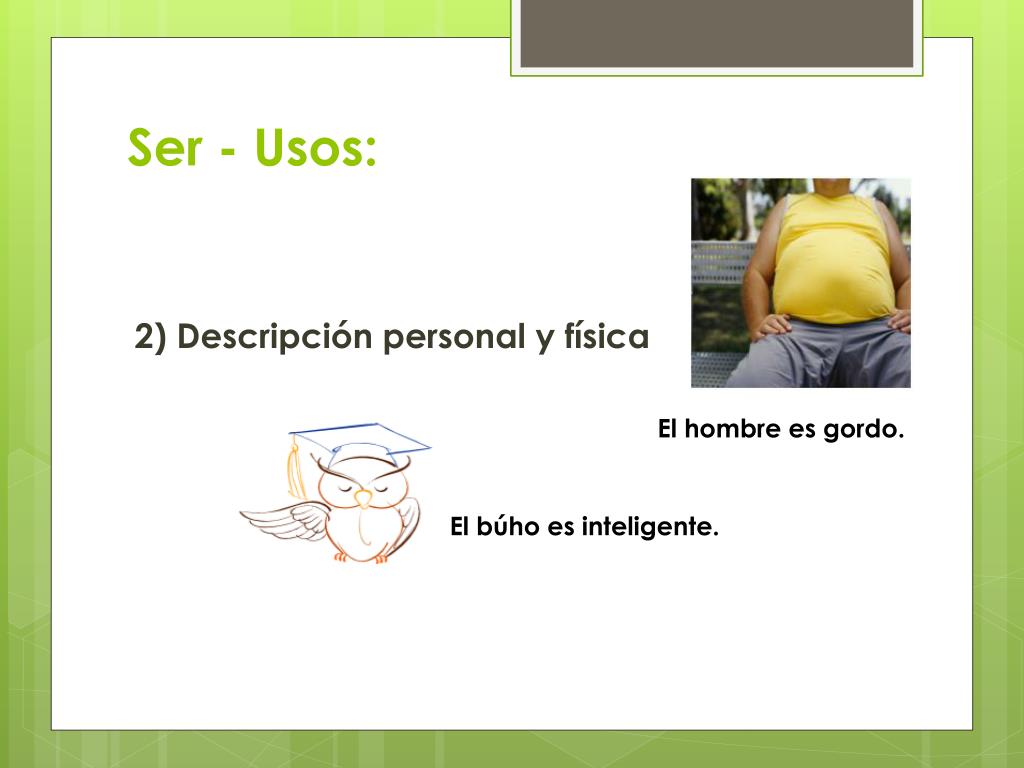 Ser - Usos:

2) Descripción personal y física

El hombre es gordo.

El búho es inteligente.